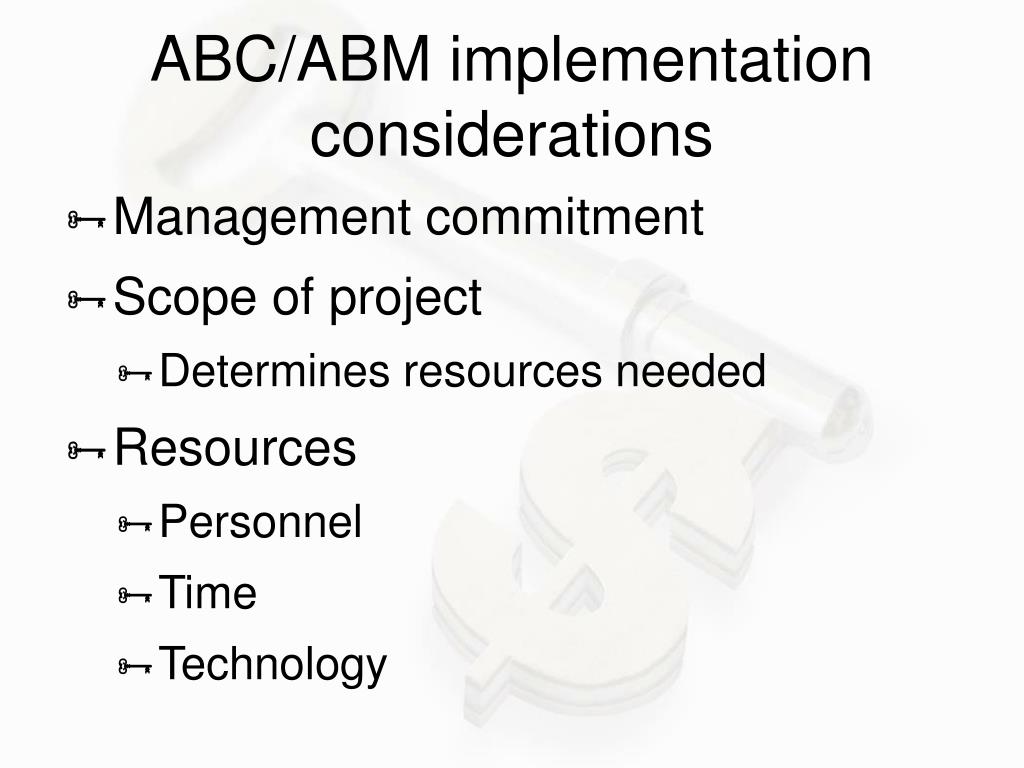 ABC/ABM implementation considerations

Management commitment

Scope of project

Determines resources needed

Resources

Personnel

Time

Technology